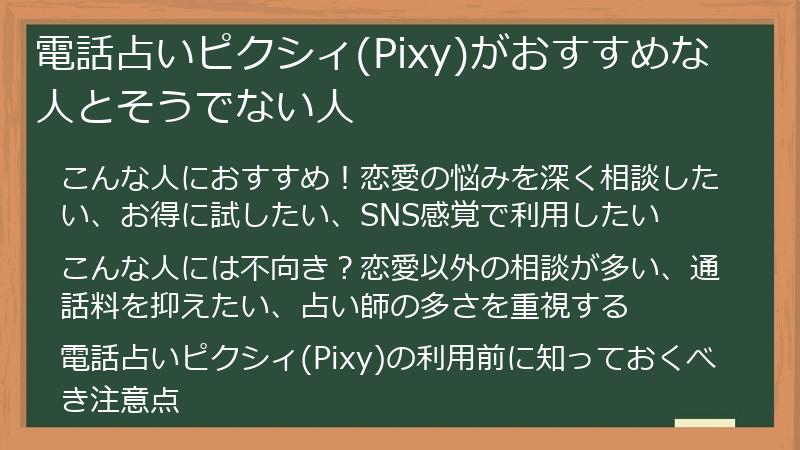 電話占いピクシィ(Pixy)がおすすめな人とそうでない人

こんな人におすすめ！恋愛の悩みを深く相談したい、お得に試したい、SNS感覚で利用したい

こんな人には不向き？恋愛以外の相談が多い、通話料を抑えたい、占い師の多さを重視する

電話占いピクシィ(Pixy)の利用前に知っておくべき注意点